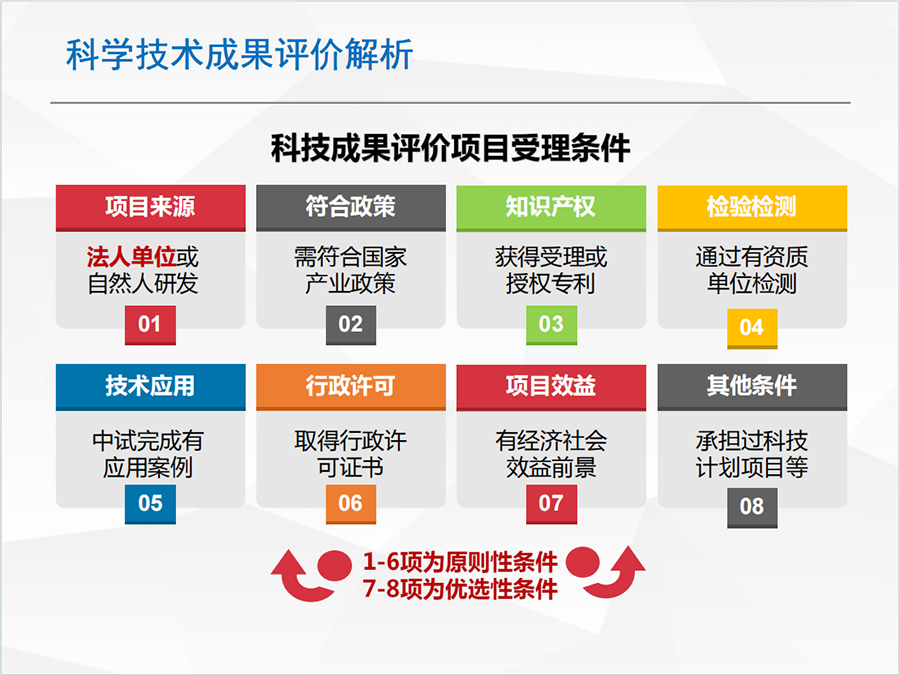 科学技术成果评价解析

科技成果评价项目受理条件

项目来源

法人单位或自然人研发

01

符合政策

需符合国家产业政策

02

知识产权

获得受理或授权专利

03

检验检测

通过有资质单位检测

04

技术应用

中试完成有应用案例

05

行政许可

取得行政许可证书

06

项目效益

有经济社会效益前景

07

其他条件

承担过科技计划项目等

08

1-6项为原则性条件
7-8项为优选性条件